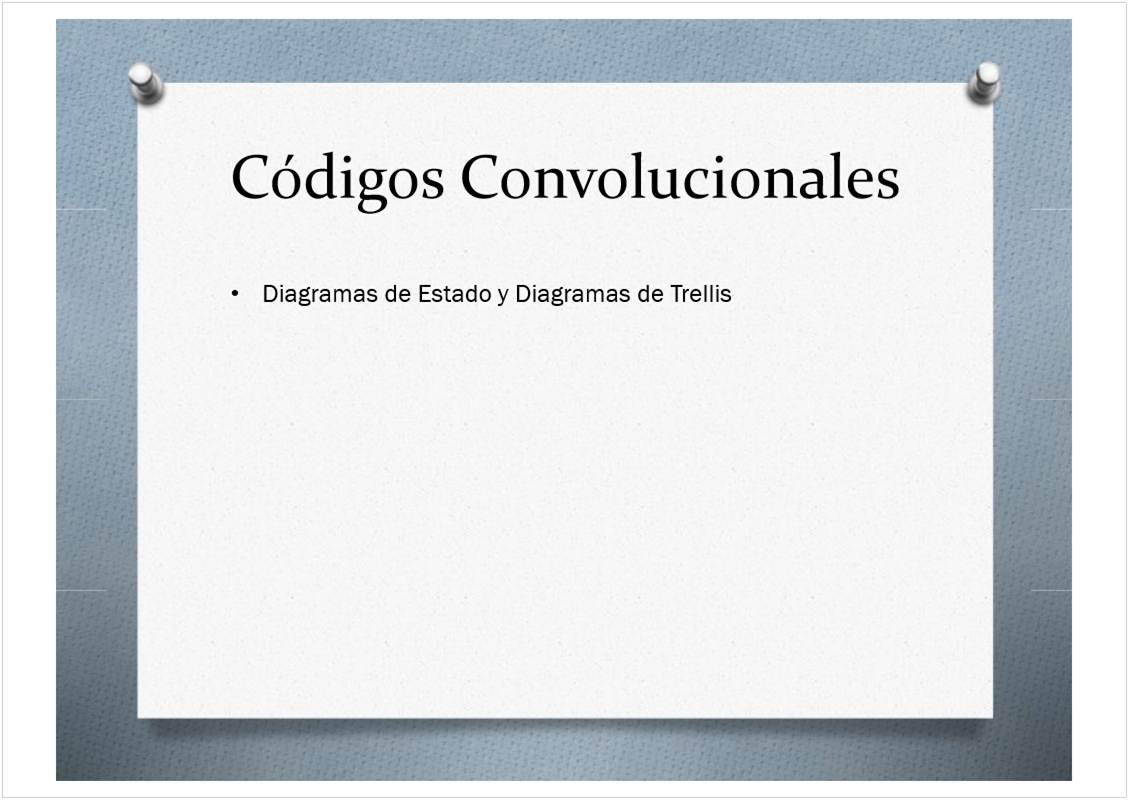 Códigos Convolucionales

• Diagramas de Estado y Diagramas de Trellis